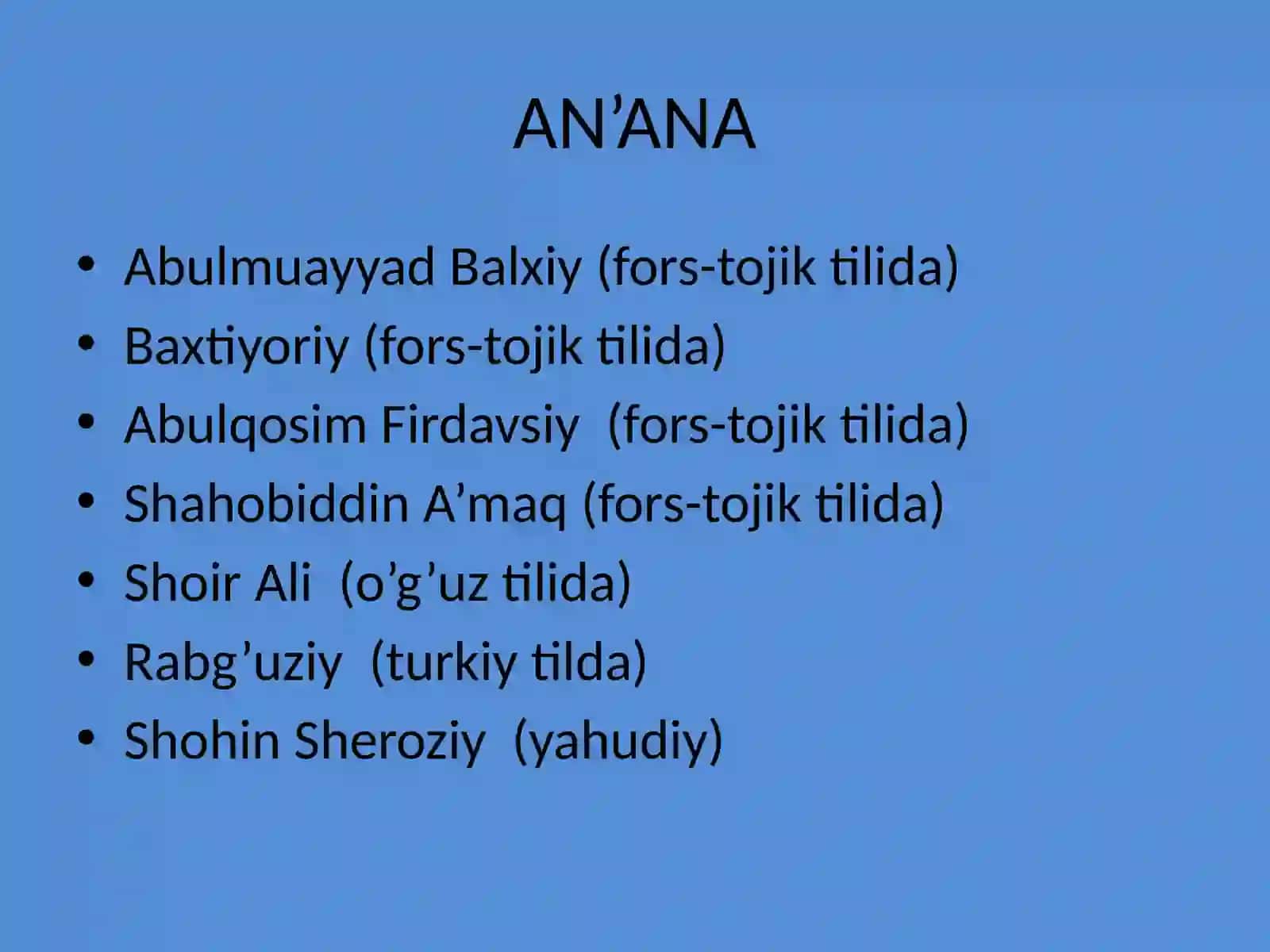 AN’ANA

• Abulmuayyad Balxiy (fors-tojik tilida)
• Baxtiyoriy (fors-tojik tilida)
• Abulqosim Firdavsiy (fors-tojik tilida)
• Shahobiddin A’maq (fors-tojik tilida)
• Shoir Ali (o’g’uz tilida)
• Rabg’uziy (turkiy tilda)
• Shohin Sheroziy (yahudiy)